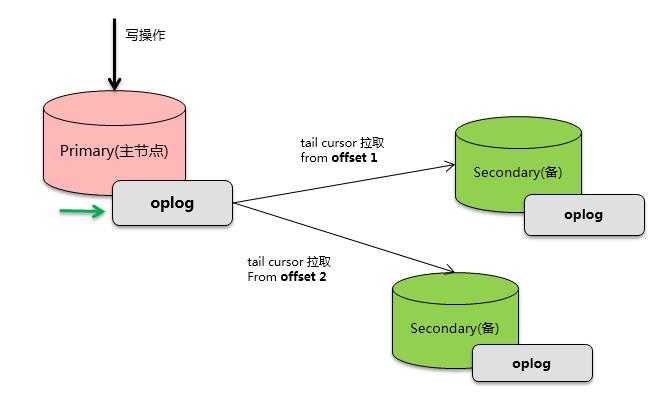 写操作

Primary(主节点)

oplog

tail cursor 拉取
from offset 1

Secondary(备)

oplog

tail cursor 拉取
From offset 2

Secondary(备)

oplog